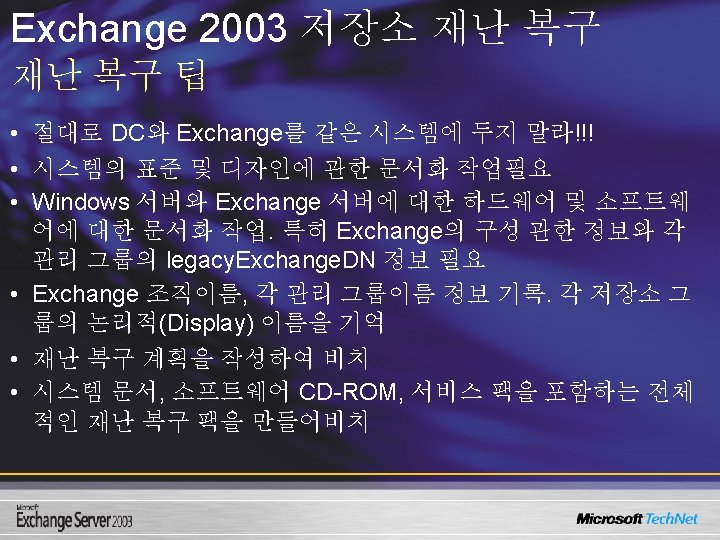 Exchange 2003 저장소 재난 복구
재난 복구 팁

• 절대로 DC와 Exchange를 같은 시스템에 두지 말라!!!
• 시스템의 표준 및 디자인에 관한 문서화 작업필요
• Windows 서버와 Exchange 서버에 대한 하드웨어 및 소프트웨어에 대한 문서화 작업. 특히 Exchange의 구성 관한 정보와 각 관리 그룹의 legacyExchangeDN 정보 필요
• Exchange 조직이름, 각 관리 그룹이름 정보 기록. 각 저장소 그룹의 논리적(Display) 이름을 기억
• 재난 복구 계획을 작성하여 비치
• 시스템 문서, 소프트웨어 CD-ROM, 서비스 팩을 포함하는 전체적인 재난 복구 팩을 만들어비치

Microsoft
Exchange Server 2003

Microsoft TechNet